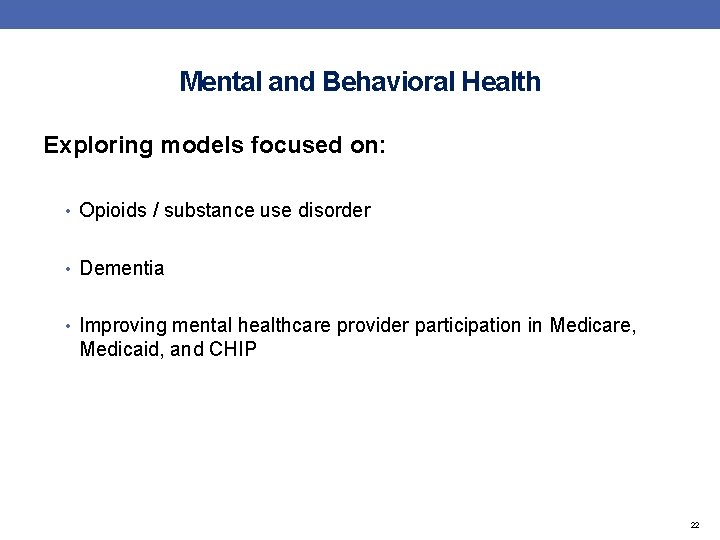 Mental and Behavioral Health

Exploring models focused on:

• Opioids / substance use disorder

• Dementia

• Improving mental healthcare provider participation in Medicare, Medicaid, and CHIP

22